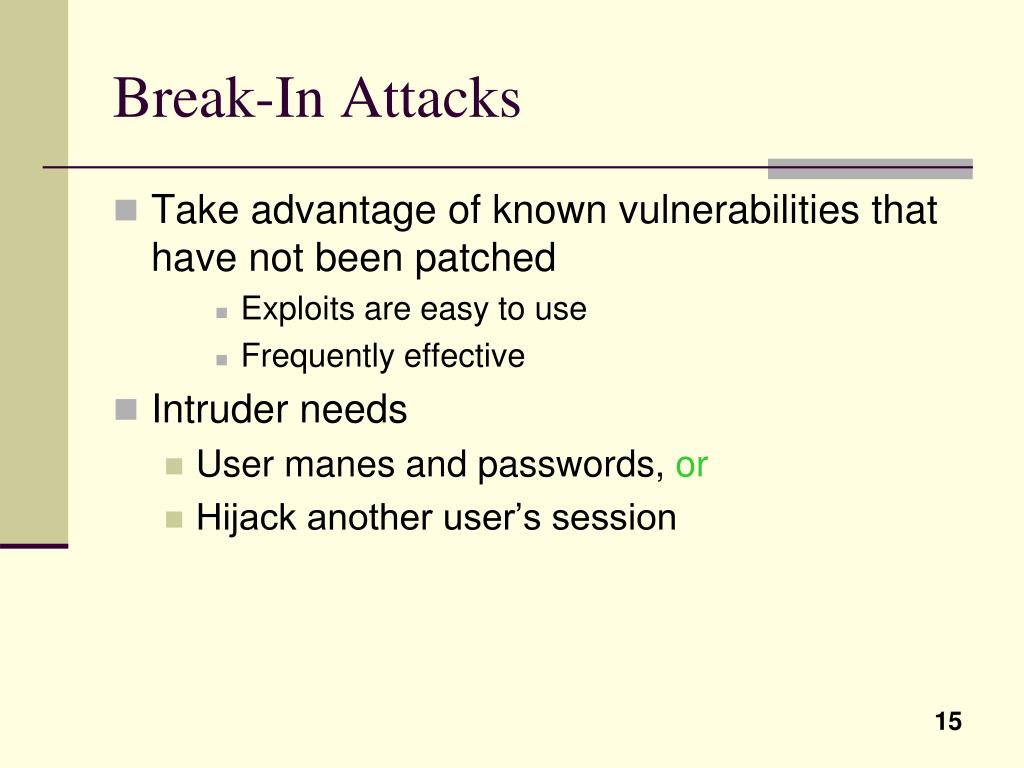 Break-In Attacks

Take advantage of known vulnerabilities that have not been patched

Exploits are easy to use

Frequently effective

Intruder needs

User manes and passwords, or

Hijack another user’s session

15